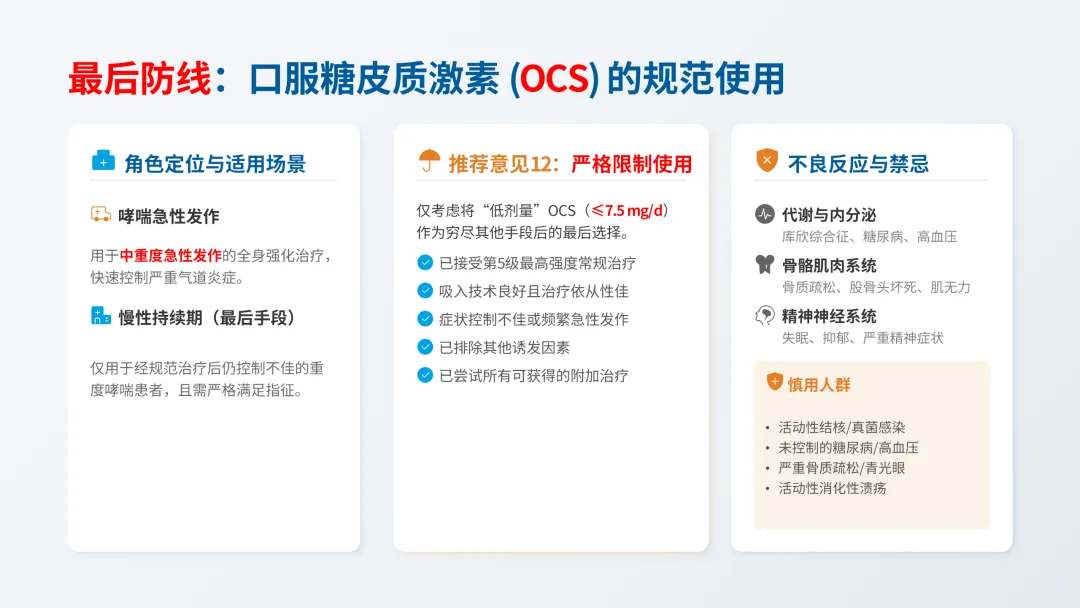 最后防线：口服糖皮质激素 (OCS) 的规范使用

角色定位与适用场景

哮喘急性发作

用于中重度急性发作的全身强化治疗，快速控制严重气道炎症。

慢性持续期（最后手段）

仅用于经规范治疗后仍控制不佳的重度哮喘患者，且需严格满足指征。

推荐意见12：严格限制使用

仅考虑将“低剂量”OCS（≤7.5 mg/d）作为穷尽其他手段后的最后选择。

已接受第5级最高强度常规治疗
吸入技术良好且治疗依从性佳
症状控制不佳或频繁急性发作
已排除其他诱发因素
已尝试所有可获得的附加治疗

不良反应与禁忌

代谢与内分泌
库欣综合征、糖尿病、高血压

骨骼肌肉系统
骨质疏松、股骨头坏死、肌无力

精神神经系统
失眠、抑郁、严重精神症状

慎用人群

• 活动性结核/真菌感染
• 未控制的糖尿病/高血压
• 严重骨质疏松/青光眼
• 活动性消化性溃疡